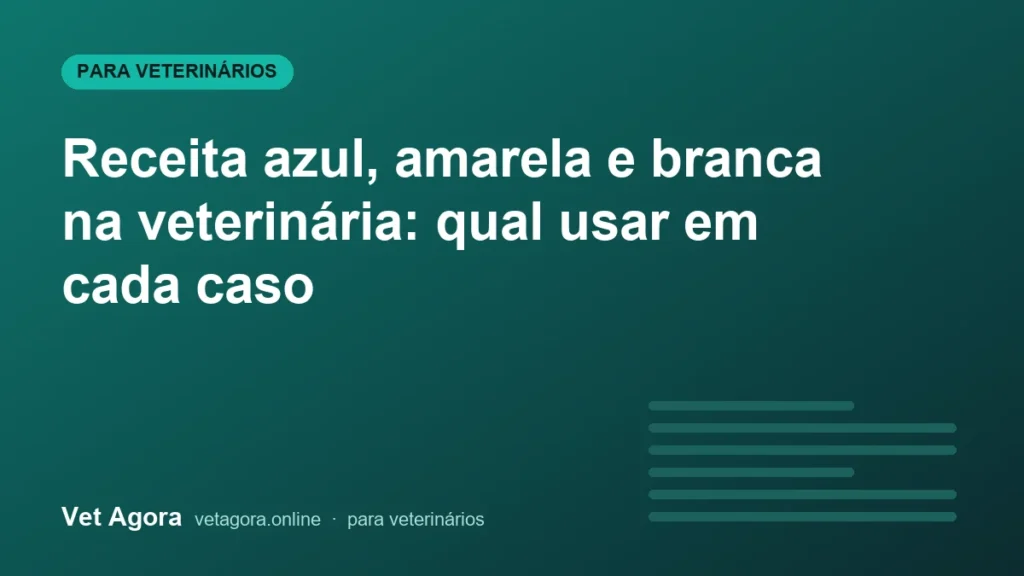 PARA VETERINÁRIOS

Receita azul, amarela e branca na veterinária: qual usar em cada caso

Vet Agora vetagora.online · para veterinários